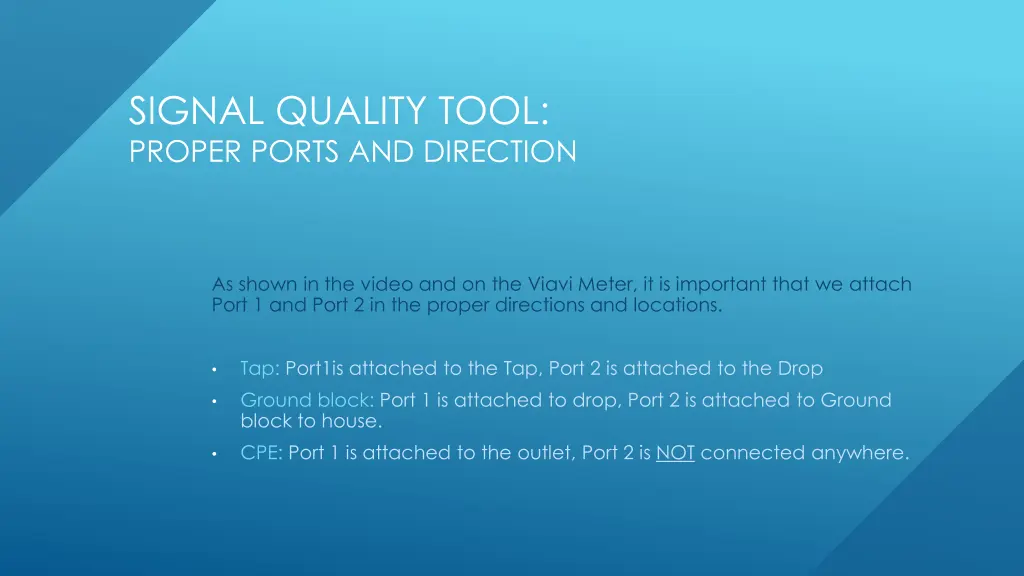 SIGNAL QUALITY TOOL:
PROPER PORTS AND DIRECTION

As shown in the video and on the Viavi Meter, it is important that we attach Port 1 and Port 2 in the proper directions and locations.

• Tap: Port1is attached to the Tap, Port 2 is attached to the Drop
• Ground block: Port 1 is attached to drop, Port 2 is attached to Ground block to house.
• CPE: Port 1 is attached to the outlet, Port 2 is NOT connected anywhere.